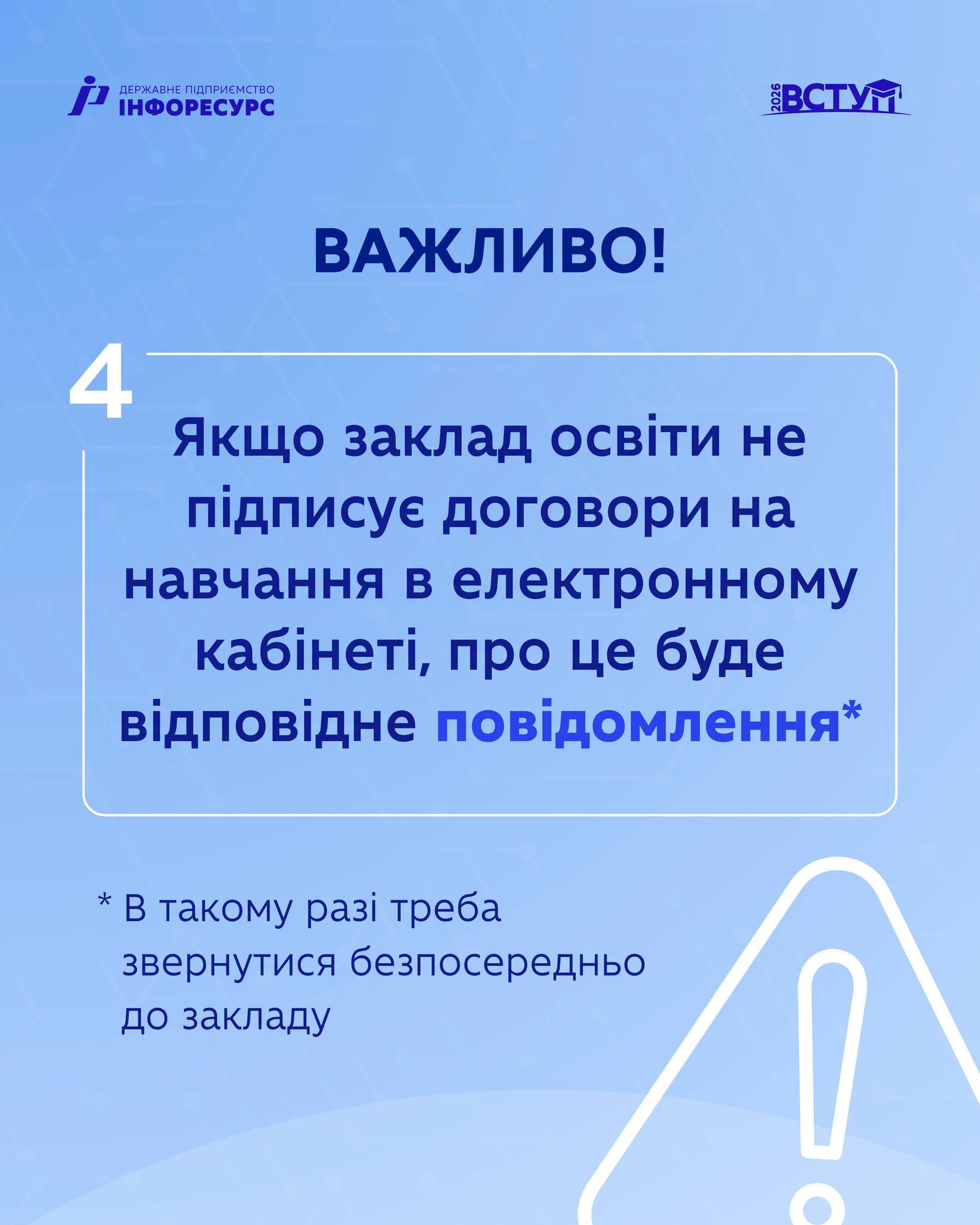 ДЕРЖАВНЕ ПІДПРИЄМСТВО
ІНФОРЕСУРС

2026 ВСТУП

ВАЖЛИВО!

4

Якщо заклад освіти не підписує договори на навчання в електронному кабінеті, про це буде відповідне повідомлення*

* В такому разі треба звернутися безпосередньо до закладу